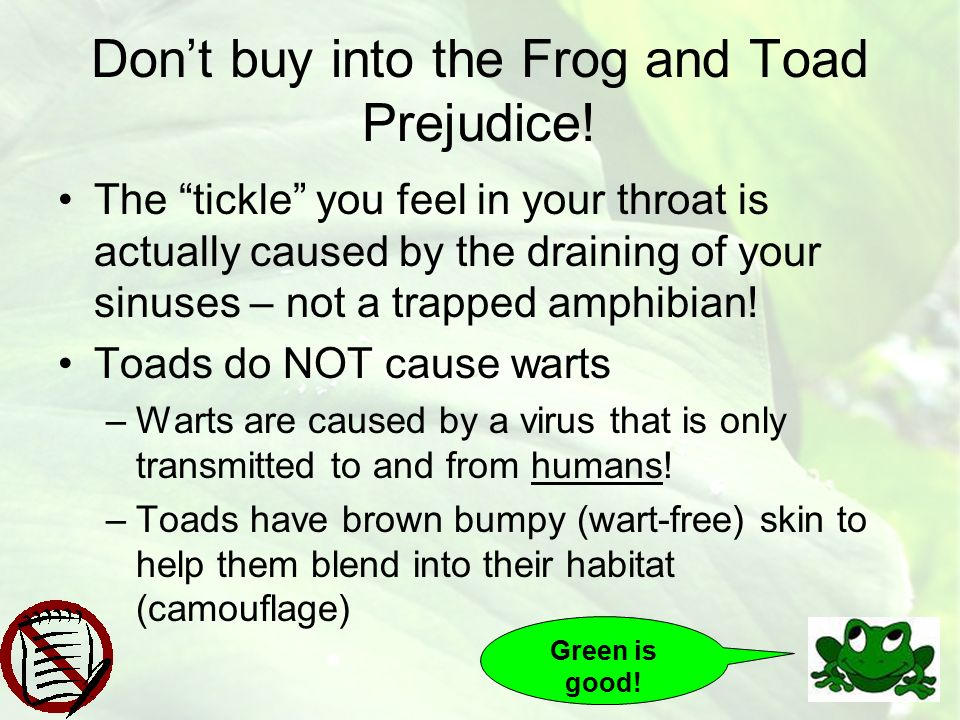 Don’t buy into the Frog and Toad Prejudice!

• The “tickle” you feel in your throat is actually caused by the draining of your sinuses – not a trapped amphibian!

• Toads do NOT cause warts

– Warts are caused by a virus that is only transmitted to and from humans!

– Toads have brown bumpy (wart-free) skin to help them blend into their habitat (camouflage)

Green is good!